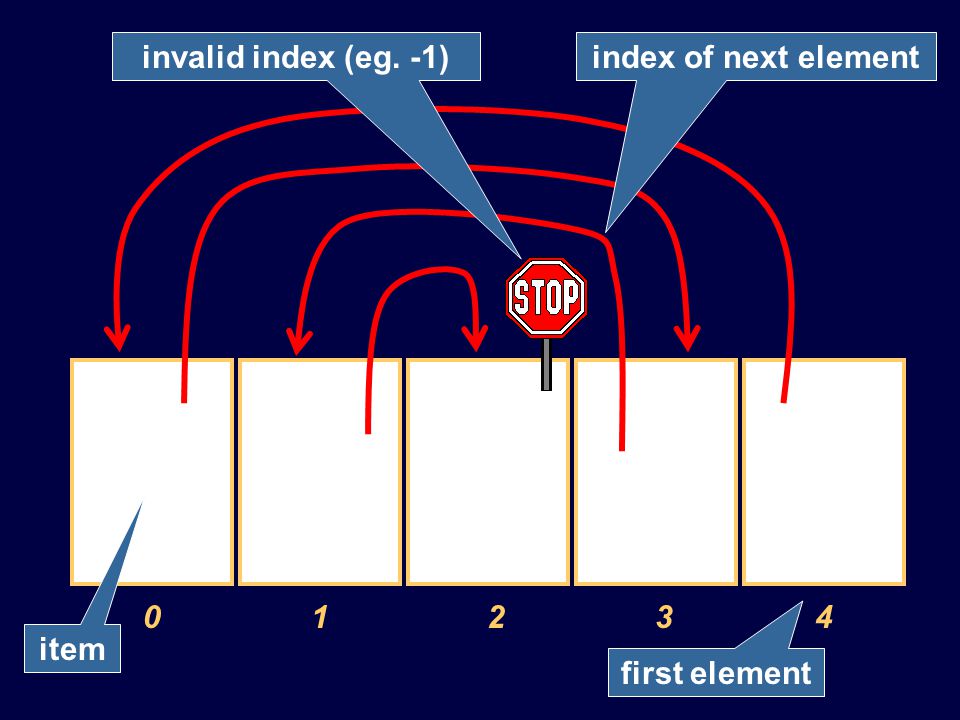 invalid index (eg. -1)

index of next element

STOP

0

1

2

3

4

item

first element